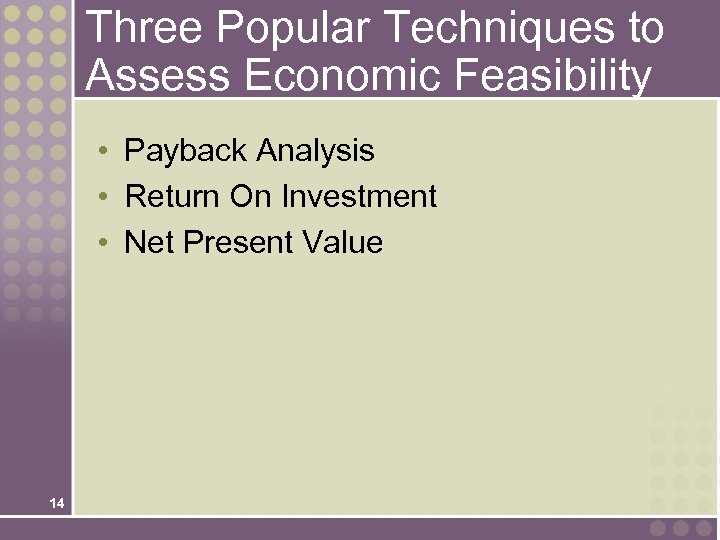 Three Popular Techniques to Assess Economic Feasibility

• Payback Analysis
• Return On Investment
• Net Present Value

14